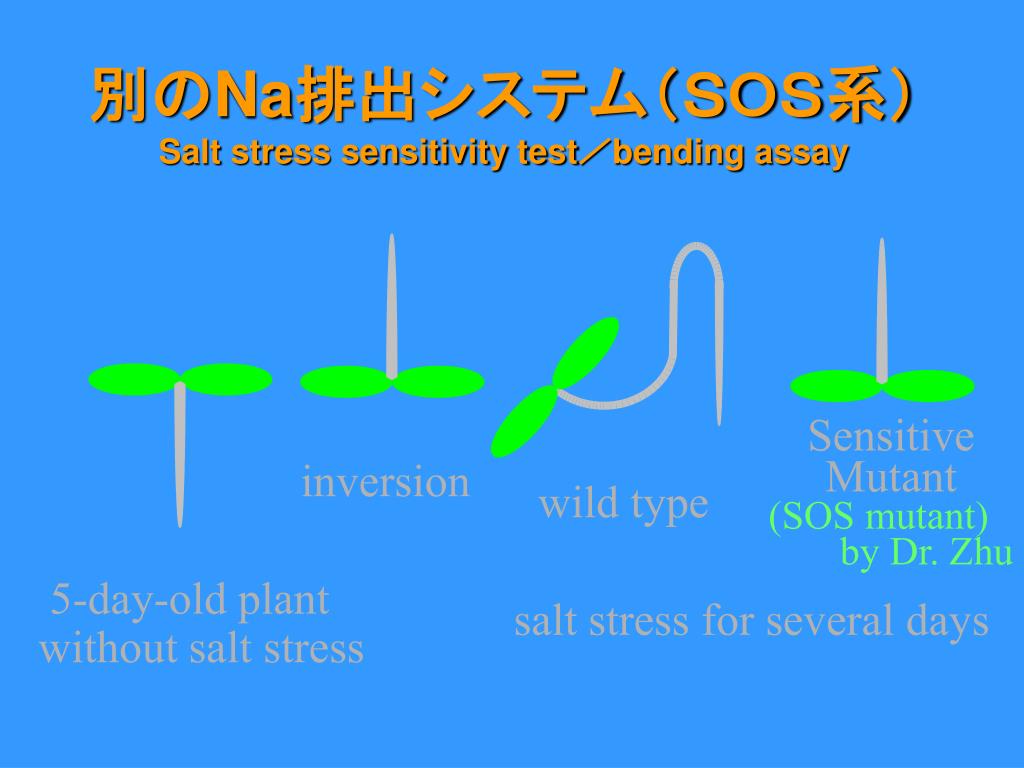 別のNa排出システム（SOS系）
Salt stress sensitivity test／bending assay

inversion

wild type

Sensitive Mutant
(SOS mutant)
by Dr. Zhu

5-day-old plant without salt stress

salt stress for several days